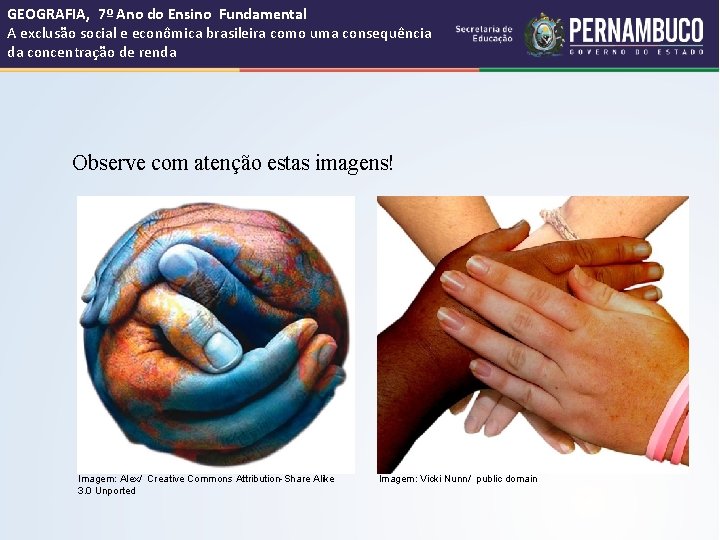 GEOGRAFIA, 7º Ano do Ensino Fundamental
A exclusão social e econômica brasileira como uma consequência da concentração de renda

Secretaria de Educação

PERNAMBUCO
GOVERNO DO ESTADO

Observe com atenção estas imagens!

Imagem: Alex/ Creative Commons Attribution-Share Alike 3.0 Unported

Imagem: Vicki Nunn/ public domain